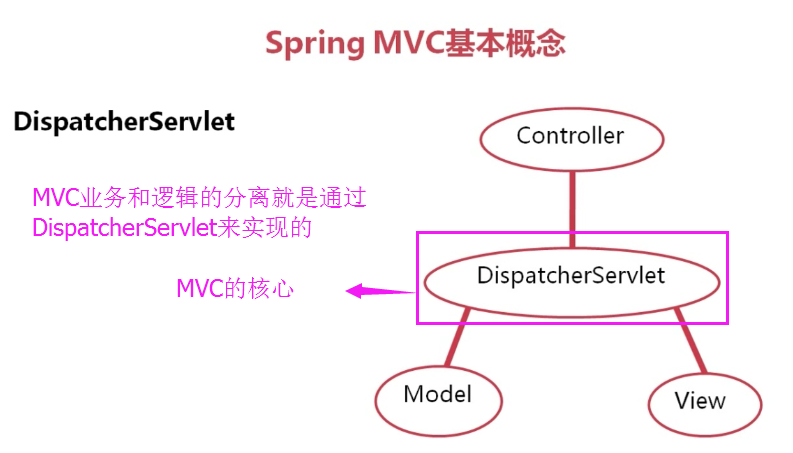 Spring MVC基本概念

DispatcherServlet

MVC业务和逻辑的分离就是通过DispatcherServlet来实现的

MVC的核心

Controller

DispatcherServlet

Model

View